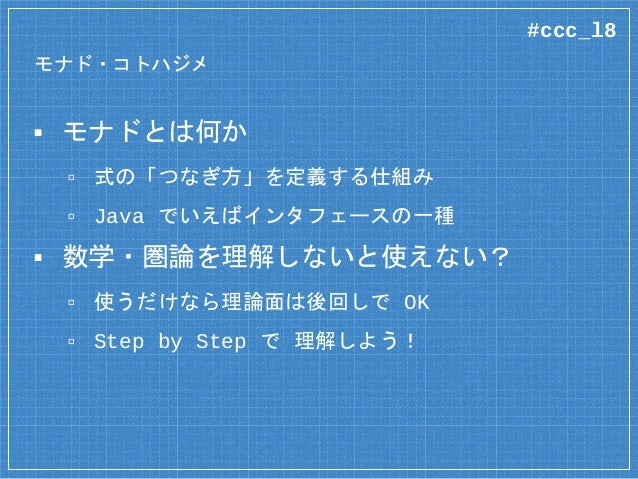 #ccc_l8

モナド・コトハジメ

▪ モナドとは何か
▫ 式の「つなぎ方」を定義する仕組み
▫ Java でいえばインタフェースの一種

▪ 数学・圏論を理解しないと使えない?
▫ 使うだけなら理論面は後回しで OK
▫ Step by Step で 理解しよう!